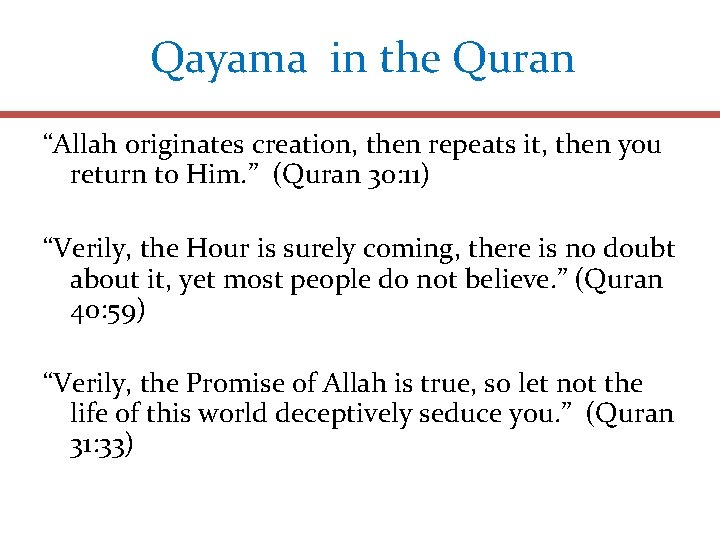 Qayama in the Quran

“Allah originates creation, then repeats it, then you return to Him.” (Quran 30:11)

“Verily, the Hour is surely coming, there is no doubt about it, yet most people do not believe.” (Quran 40:59)

“Verily, the Promise of Allah is true, so let not the life of this world deceptively seduce you.” (Quran 31:33)